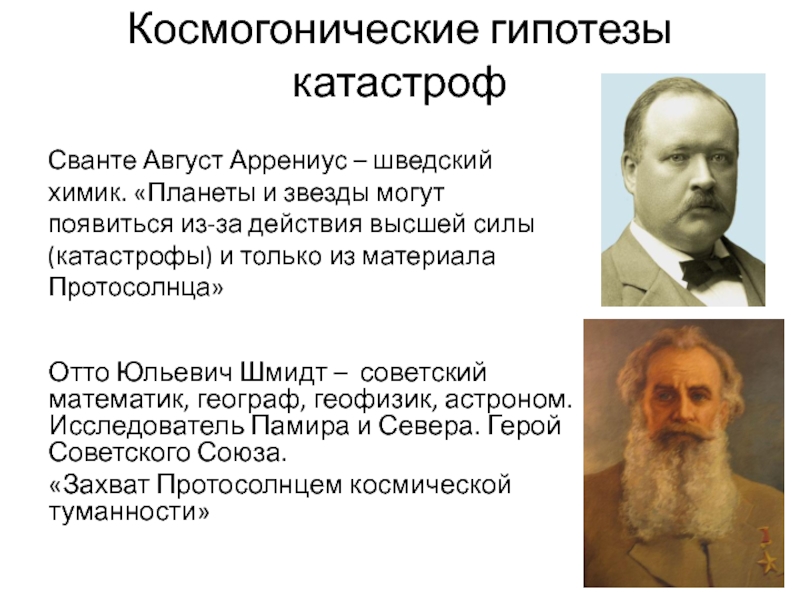 Космогонические гипотезы катастроф

Сванте Август Аррениус – шведский химик. «Планеты и звезды могут появиться из-за действия высшей силы (катастрофы) и только из материала Протосолнца»

Отто Юльевич Шмидт – советский математик, географ, геофизик, астроном. Исследователь Памира и Севера. Герой Советского Союза.

«Захват Протосолнцем космической туманности»